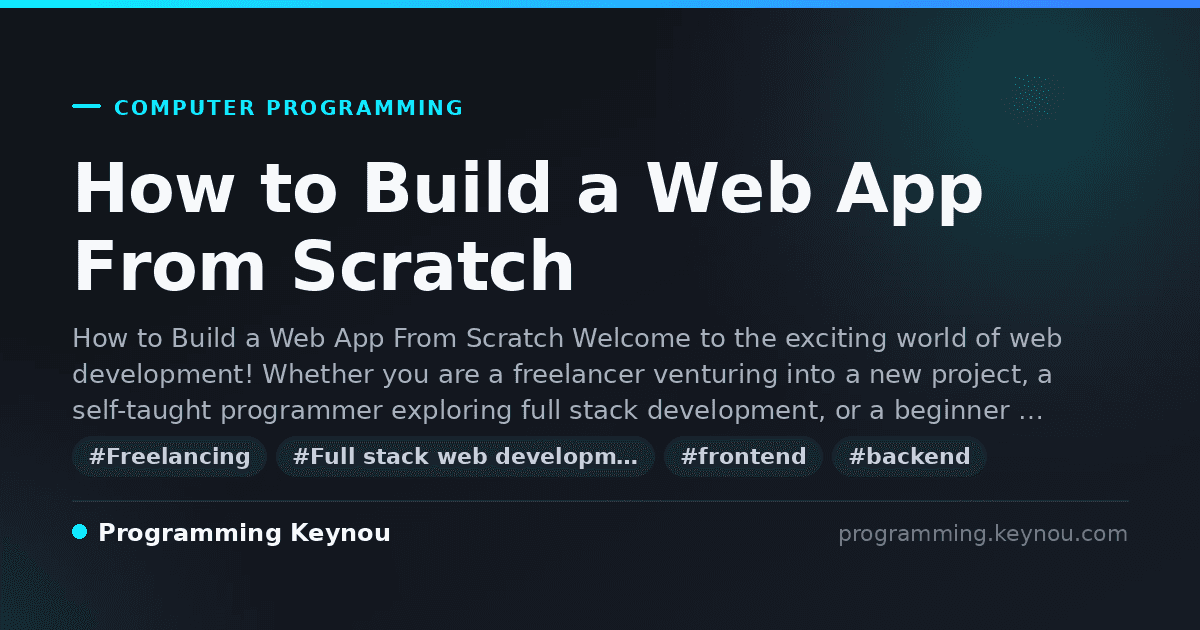 COMPUTER PROGRAMMING

How to Build a Web App From Scratch

How to Build a Web App From Scratch Welcome to the exciting world of web development! Whether you are a freelancer venturing into a new project, a self-taught programmer exploring full stack development, or a beginner …

#Freelancing #Full stack web developm… #frontend #backend

Programming Keynou

programming.keynou.com